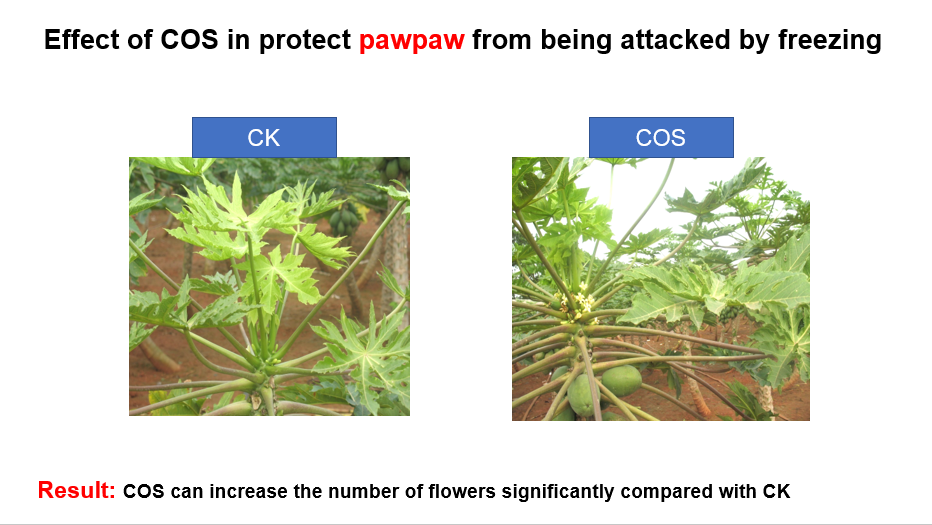 Effect of COS in protect pawpaw from being attacked by freezing

CK

COS

Result: COS can increase the number of flowers significantly compared with CK